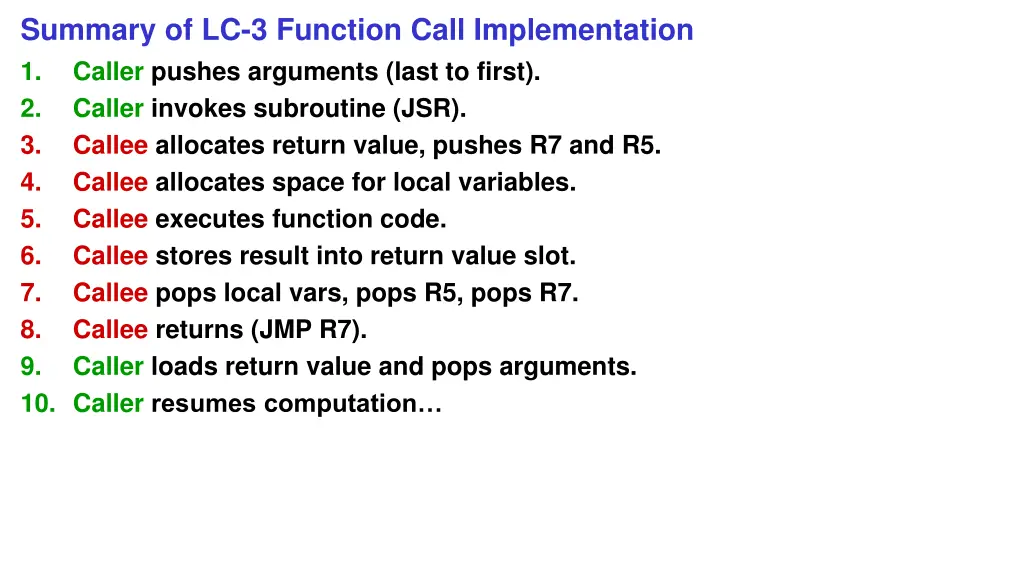 Summary of LC-3 Function Call Implementation

1. Caller pushes arguments (last to first).
2. Caller invokes subroutine (JSR).
3. Callee allocates return value, pushes R7 and R5.
4. Callee allocates space for local variables.
5. Callee executes function code.
6. Callee stores result into return value slot.
7. Callee pops local vars, pops R5, pops R7.
8. Callee returns (JMP R7).
9. Caller loads return value and pops arguments.
10. Caller resumes computation…